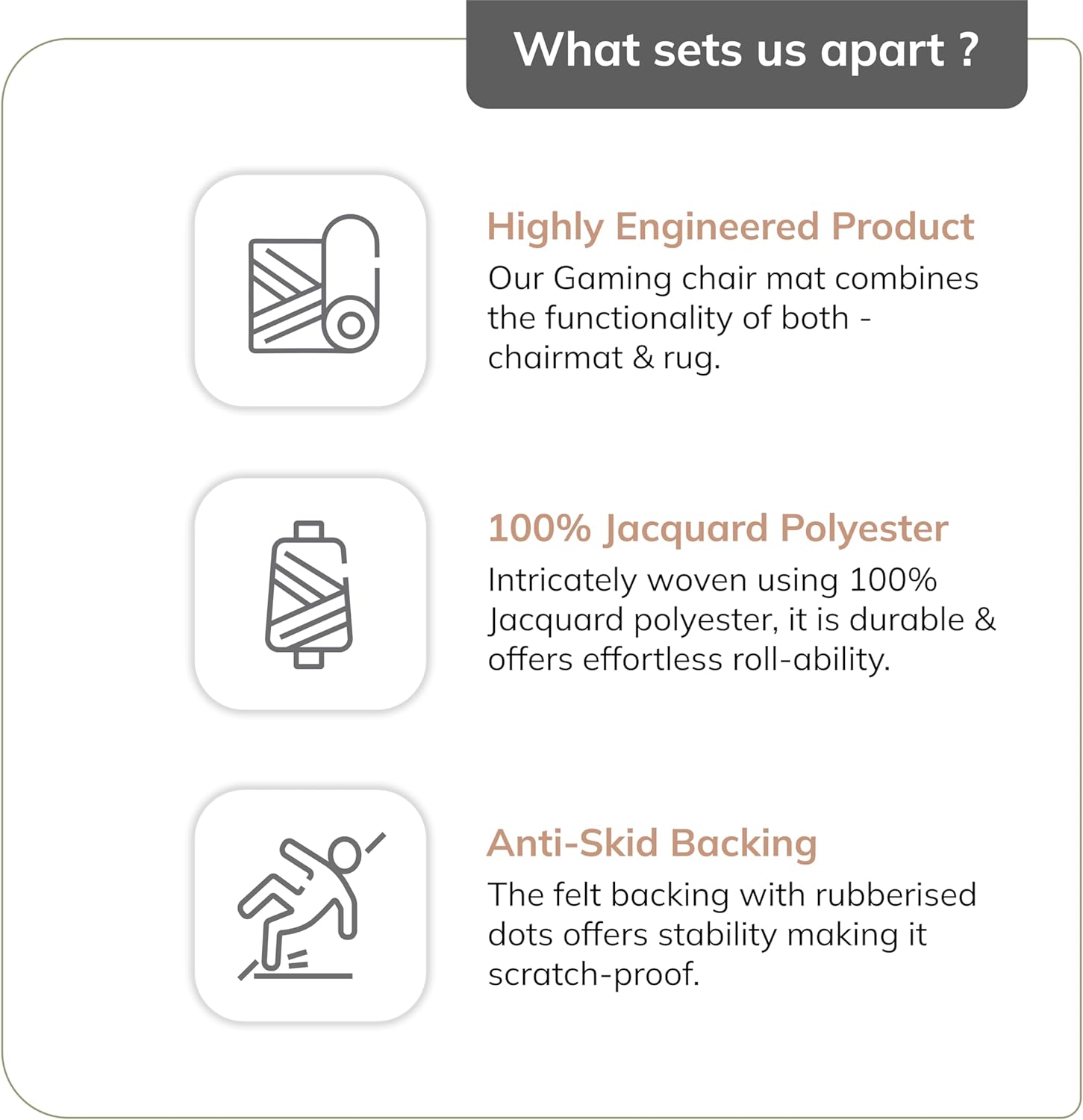 What sets us apart ?

Highly Engineered Product
Our Gaming chair mat combines the functionality of both - chairmat & rug.

100% Jacquard Polyester
Intricately woven using 100% Jacquard polyester, it is durable & offers effortless roll-ability.

Anti-Skid Backing
The felt backing with rubberised dots offers stability making it scratch-proof.